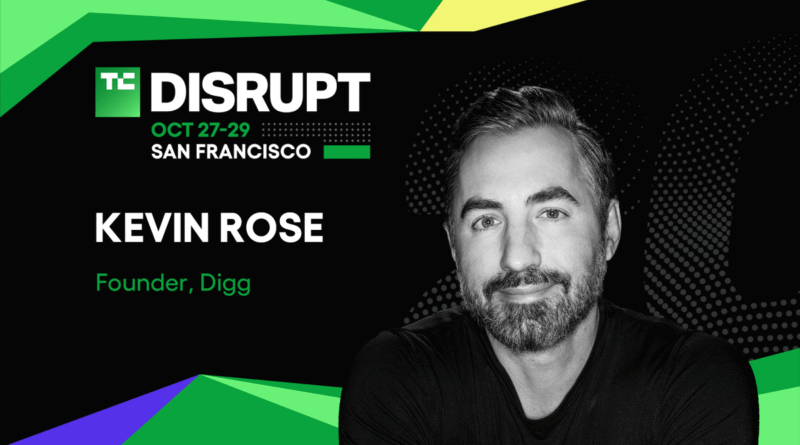 TC DISRUPT
OCT 27-29
SAN FRANCISCO

KEVIN ROSE

Founder, Digg